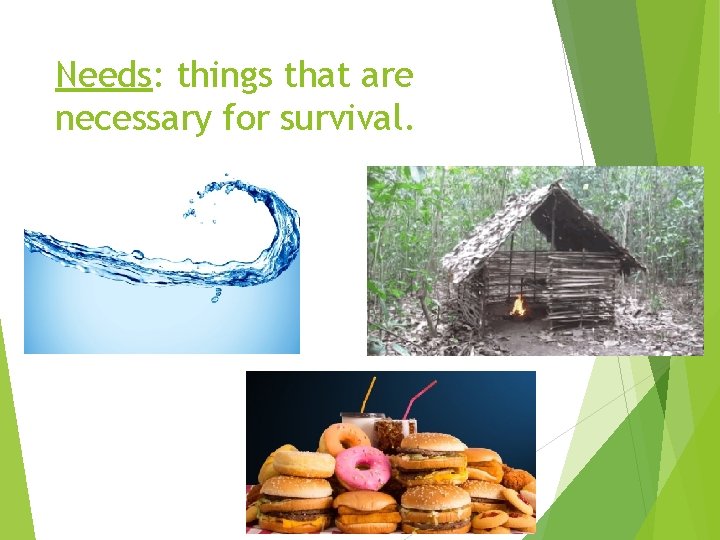 Needs: things that are necessary for survival.